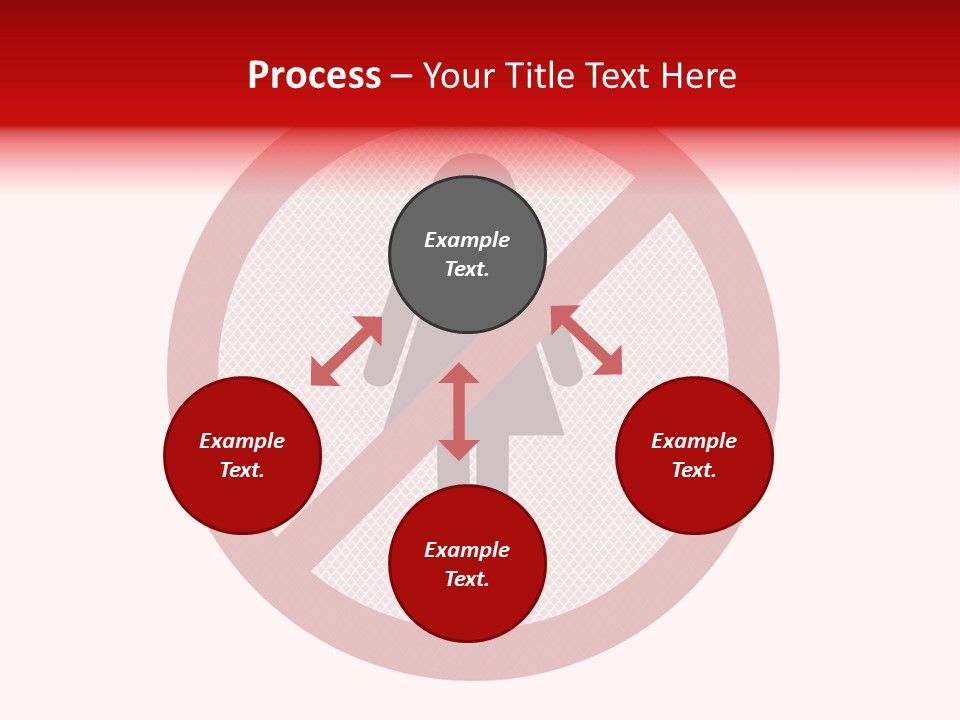 Process – Your Title Text Here

Example Text.

Example Text.

Example Text.

Example Text.